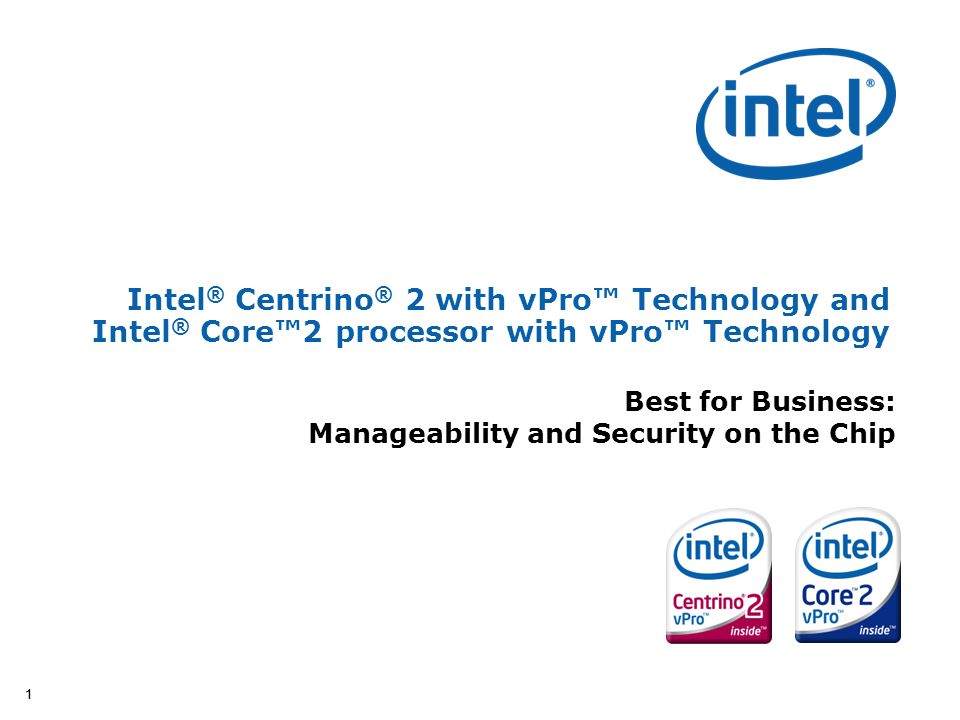 intel®

Intel® Centrino® 2 with vPro™ Technology and Intel® Core™2 processor with vPro™ Technology

Best for Business:
Manageability and Security on the Chip

intel®
Centrino® 2
vPro™
inside™

intel®
Core™2
vPro™
inside™

1